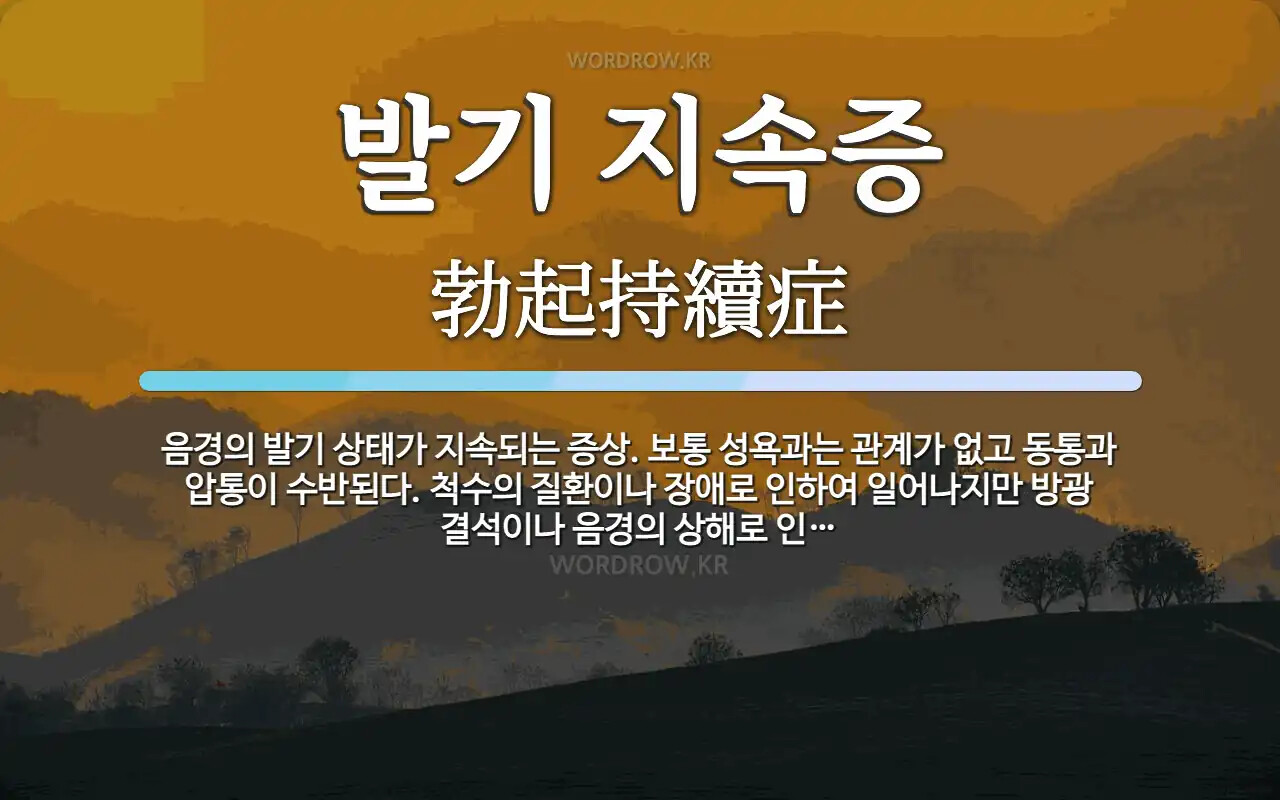 WORDROW.KR

발기 지속증

勃起持續症

음경의 발기 상태가 지속되는 증상. 보통 성욕과는 관계가 없고 동통과 압통이 수반된다. 척수의 질환이나 장애로 인하여 일어나지만 방광 결석이나 음경의 상해로 인…

WORDROW.KR